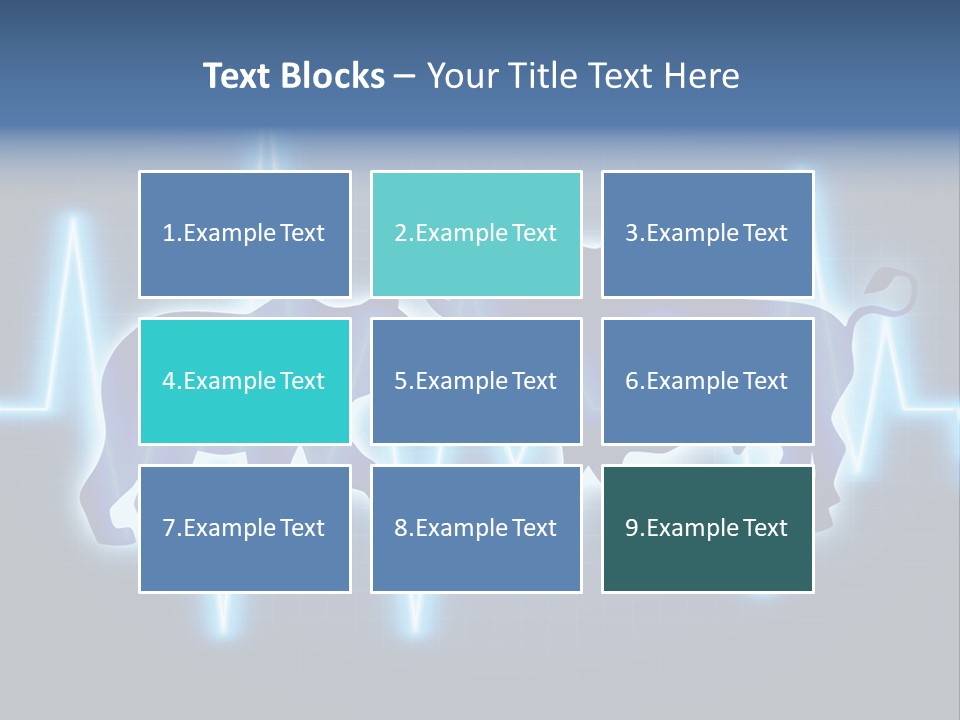 Text Blocks – Your Title Text Here

1.Example Text

2.Example Text

3.Example Text

4.Example Text

5.Example Text

6.Example Text

7.Example Text

8.Example Text

9.Example Text